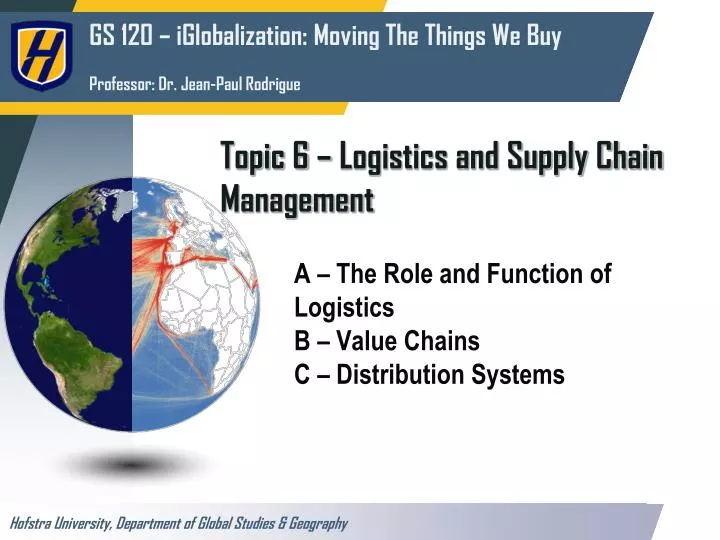 H

GS 120 – iGlobalization: Moving The Things We Buy

Professor: Dr. Jean-Paul Rodrigue

Topic 6 – Logistics and Supply Chain Management

A – The Role and Function of Logistics
B – Value Chains
C – Distribution Systems

Hofstra University, Department of Global Studies & Geography